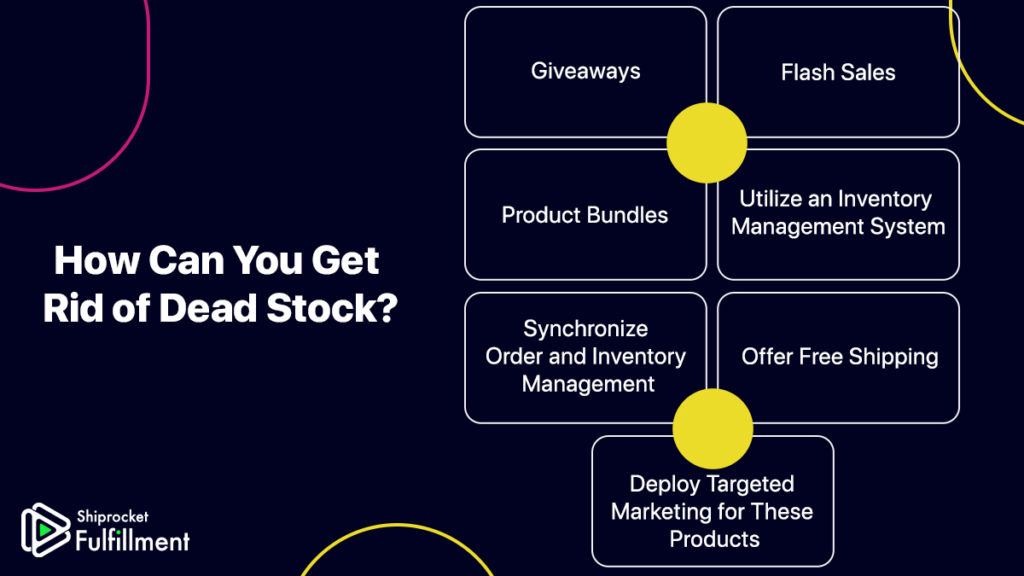 How Can You Get Rid of Dead Stock?

Giveaways

Flash Sales

Product Bundles

Utilize an Inventory Management System

Synchronize Order and Inventory Management

Offer Free Shipping

Deploy Targeted Marketing for These Products

Shiprocket Fulfillment